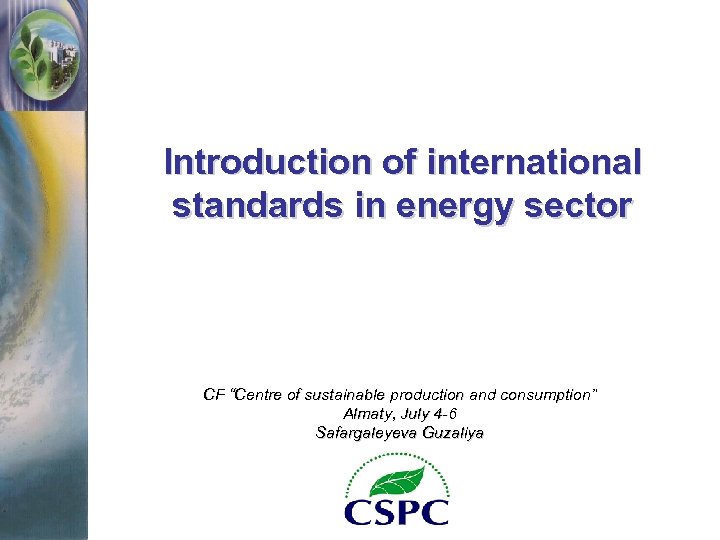 Introduction of international standards in energy sector

CF "Centre of sustainable production and consumption"
Almaty, July 4-6
Safargaleyeva Guzaliya

CSPC